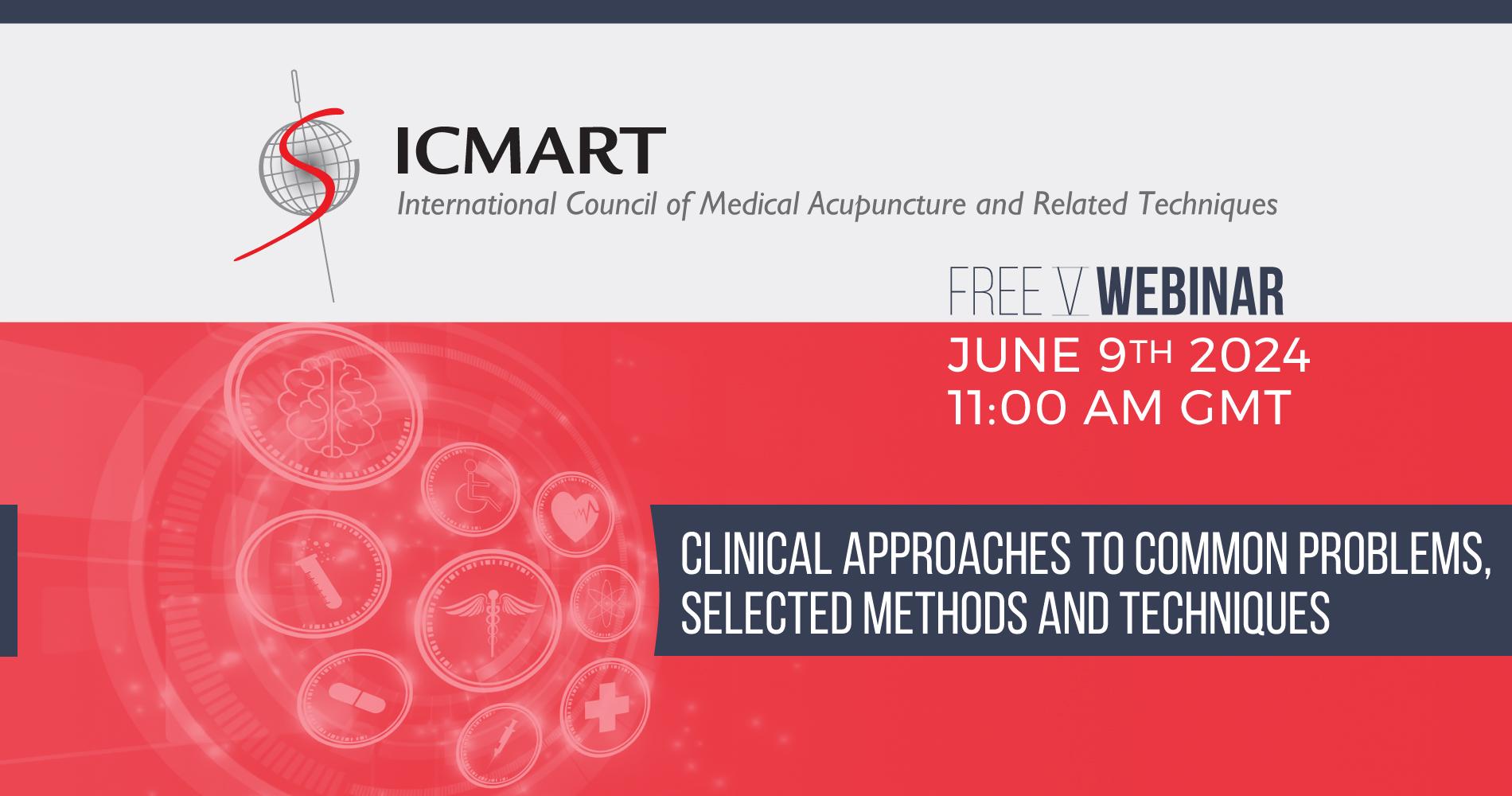 ICMART
International Council of Medical Acupuncture and Related Techniques

FREE V WEBINAR
JUNE 9TH 2024
11:00 AM GMT

CLINICAL APPROACHES TO COMMON PROBLEMS, SELECTED METHODS AND TECHNIQUES